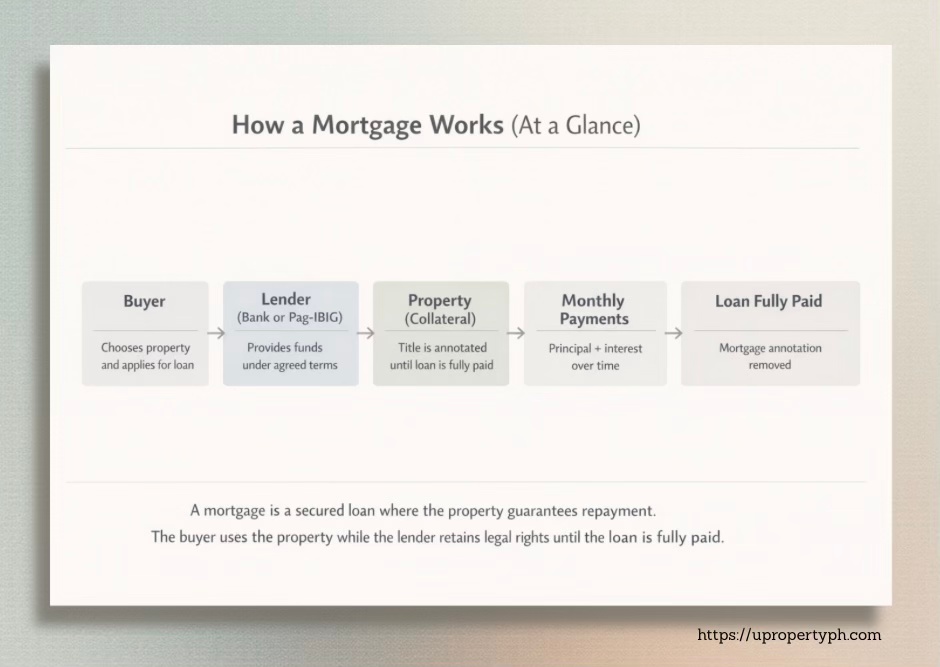 How a Mortgage Works (At a Glance)

Buyer
Chooses property and applies for loan

Lender
(Bank or Pag-IBIG)
Provides funds under agreed terms

Property
(Collateral)
Title is annotated until loan is fully paid

Monthly Payments
Principal + interest over time

Loan Fully Paid
Mortgage annotation removed

A mortgage is a secured loan where the property guarantees repayment.
The buyer uses the property while the lender retains legal rights until the loan is fully paid.

https://upropertyph.com